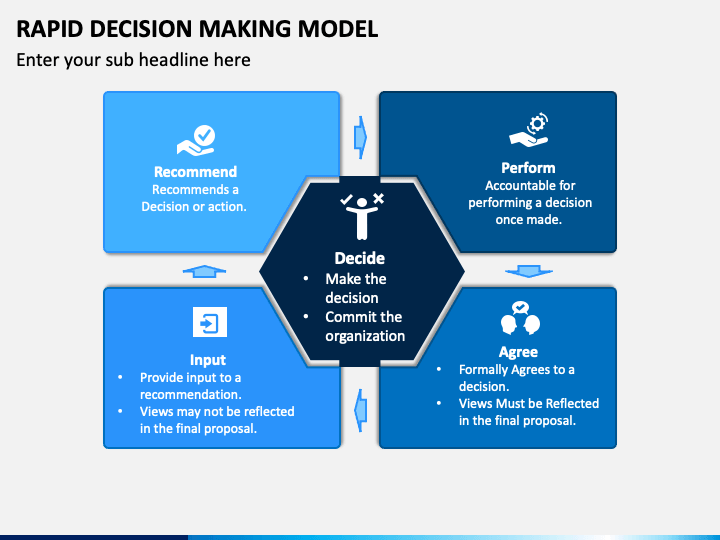 RAPID DECISION MAKING MODEL

Enter your sub headline here

Recommend
Recommends a Decision or action.

Perform
Accountable for performing a decision once made.

Decide
• Make the decision
• Commit the organization

Input
• Provide input to a recommendation.
• Views may not be reflected in the final proposal.

Agree
• Formally Agrees to a decision.
• Views Must be Reflected in the final proposal.